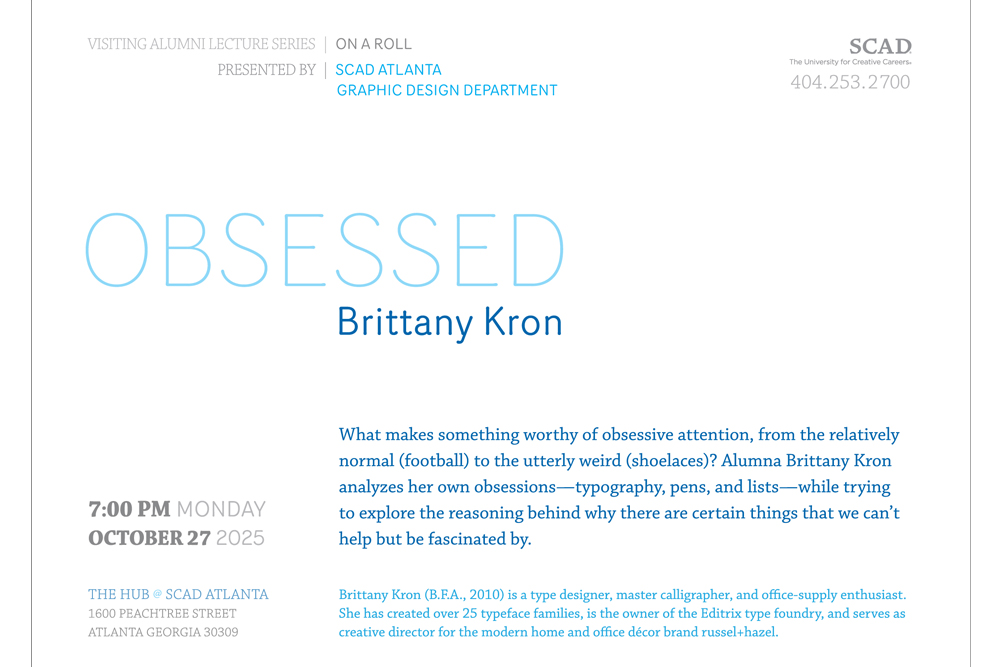 VISITING ALUMNI LECTURE SERIES | ON A ROLL
PRESENTED BY | SCAD ATLANTA
GRAPHIC DESIGN DEPARTMENT

SCAD
The University for Creative Careers
404.253.2700

OBSESSED
Brittany Kron

What makes something worthy of obsessive attention, from the relatively normal (football) to the utterly weird (shoelaces)? Alumna Brittany Kron analyzes her own obsessions—typography, pens, and lists—while trying to explore the reasoning behind why there are certain things that we can't help but be fascinated by.

7:00 PM MONDAY
OCTOBER 27 2025

THE HUB @ SCAD ATLANTA
1600 PEACHTREE STREET
ATLANTA GEORGIA 30309

Brittany Kron (B.F.A., 2010) is a type designer, master calligrapher, and office-supply enthusiast. She has created over 25 typeface families, is the owner of the Editrix type foundry, and serves as creative director for the modern home and office décor brand russel+hazel.